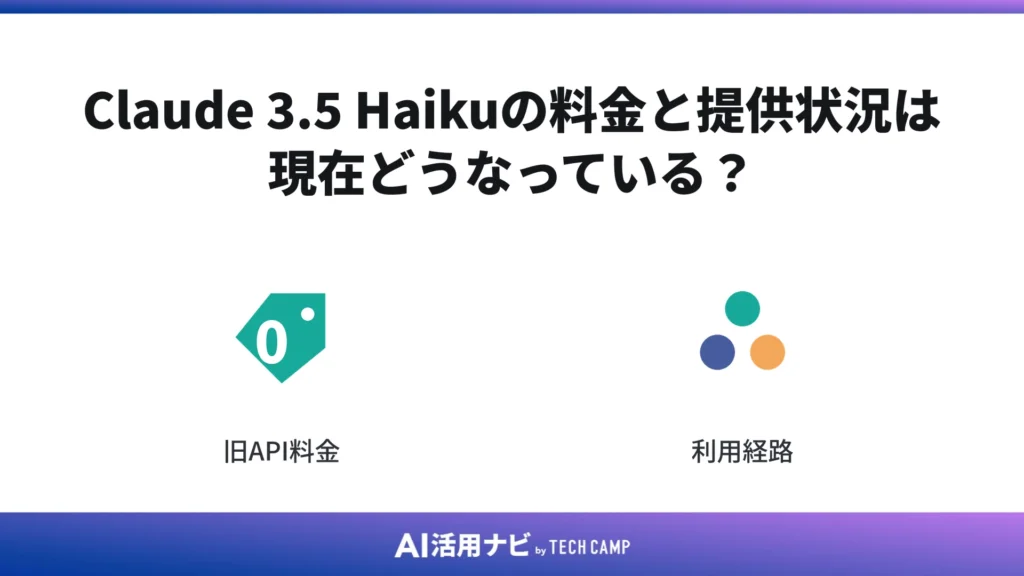 Claude 3.5 Haikuの料金と提供状況は現在どうなっている？

0

旧API料金

利用経路

AI活用ナビ by TECH CAMP